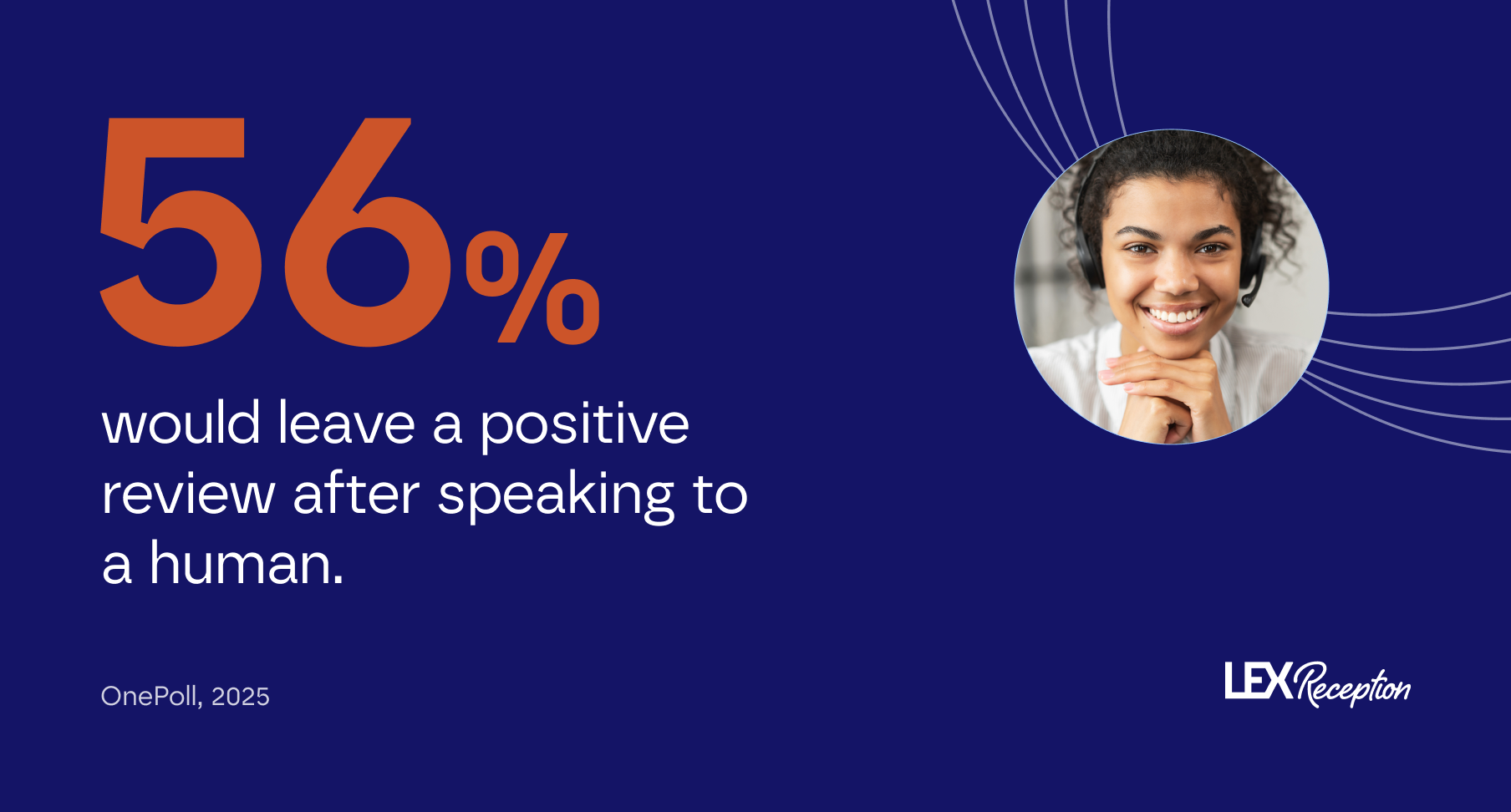 56%

would leave a positive review after speaking to a human.

OnePoll, 2025

LEX Reception